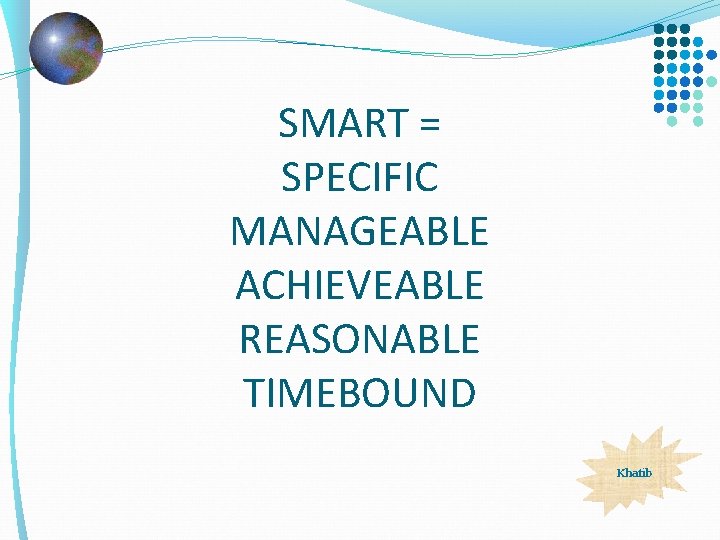 SMART =
SPECIFIC
MANAGEABLE
ACHIEVEABLE
REASONABLE
TIMEBOUND

Khatib